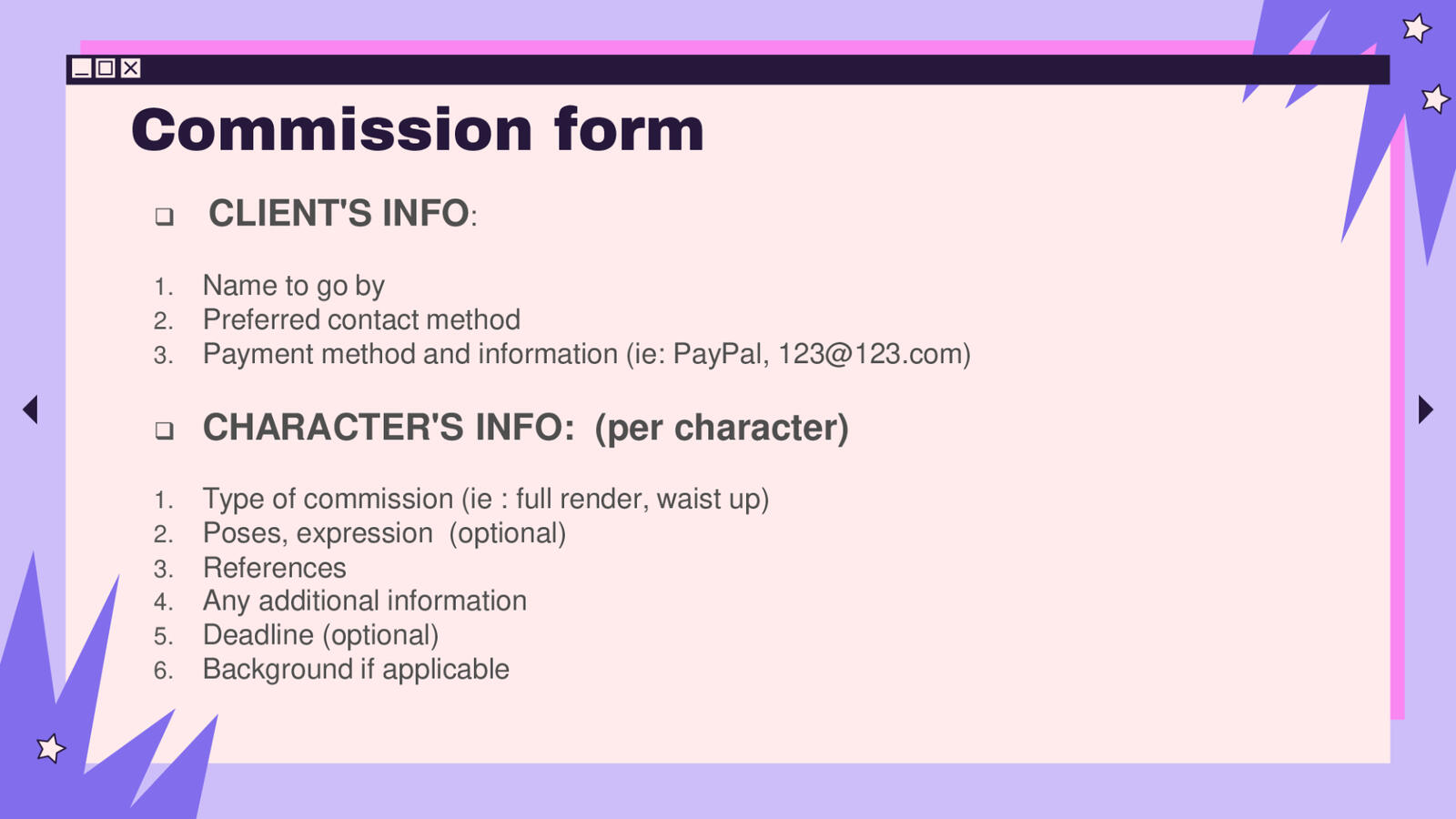 Commission form

❑ CLIENT'S INFO:

1. Name to go by
2. Preferred contact method
3. Payment method and information (ie: PayPal, 123@123.com)

❑ CHARACTER'S INFO: (per character)

1. Type of commission (ie : full render, waist up)
2. Poses, expression (optional)
3. References
4. Any additional information
5. Deadline (optional)
6. Background if applicable